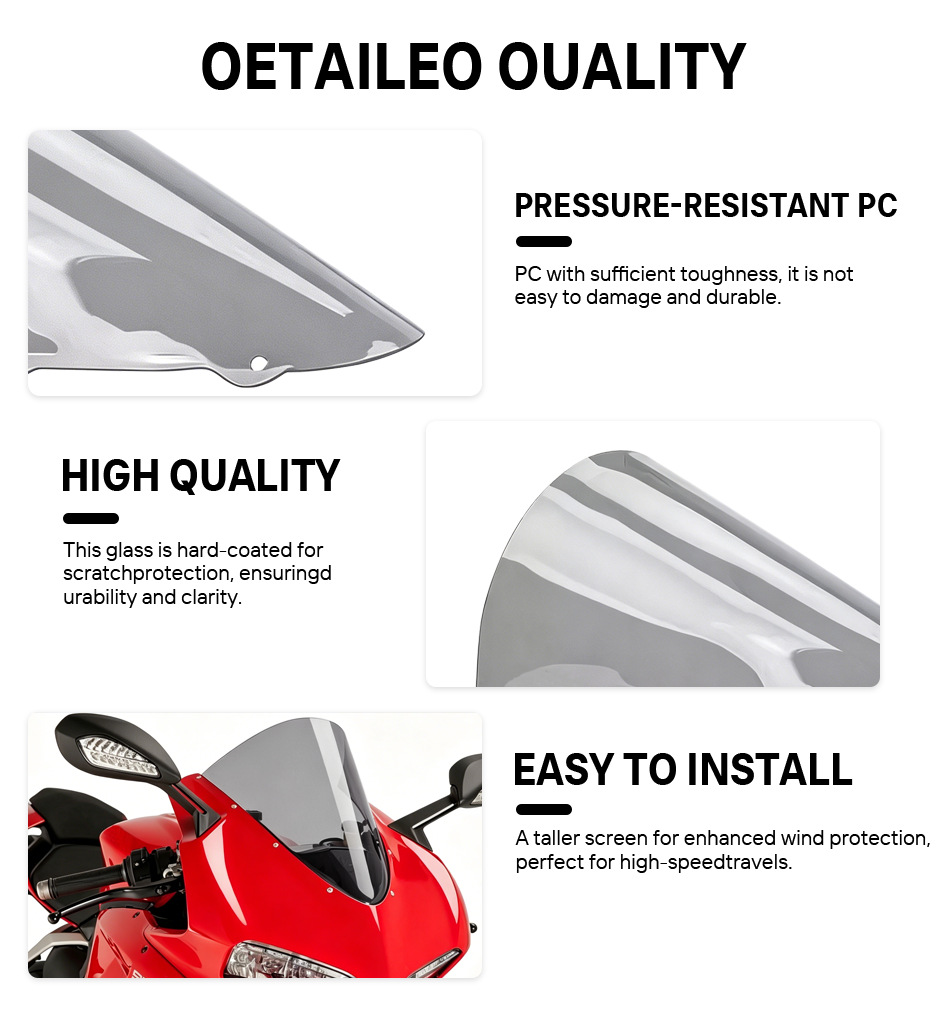 OETAILEO OUALITY

PRESSURE-RESISTANT PC

PC with sufficient toughness, it is not easy to damage and durable.

HIGH QUALITY

This glass is hard-coated for scratchprotection, ensuringd urability and clarity.

EASY TO INSTALL

A taller screen for enhanced wind protection, perfect for high-speedtravels.